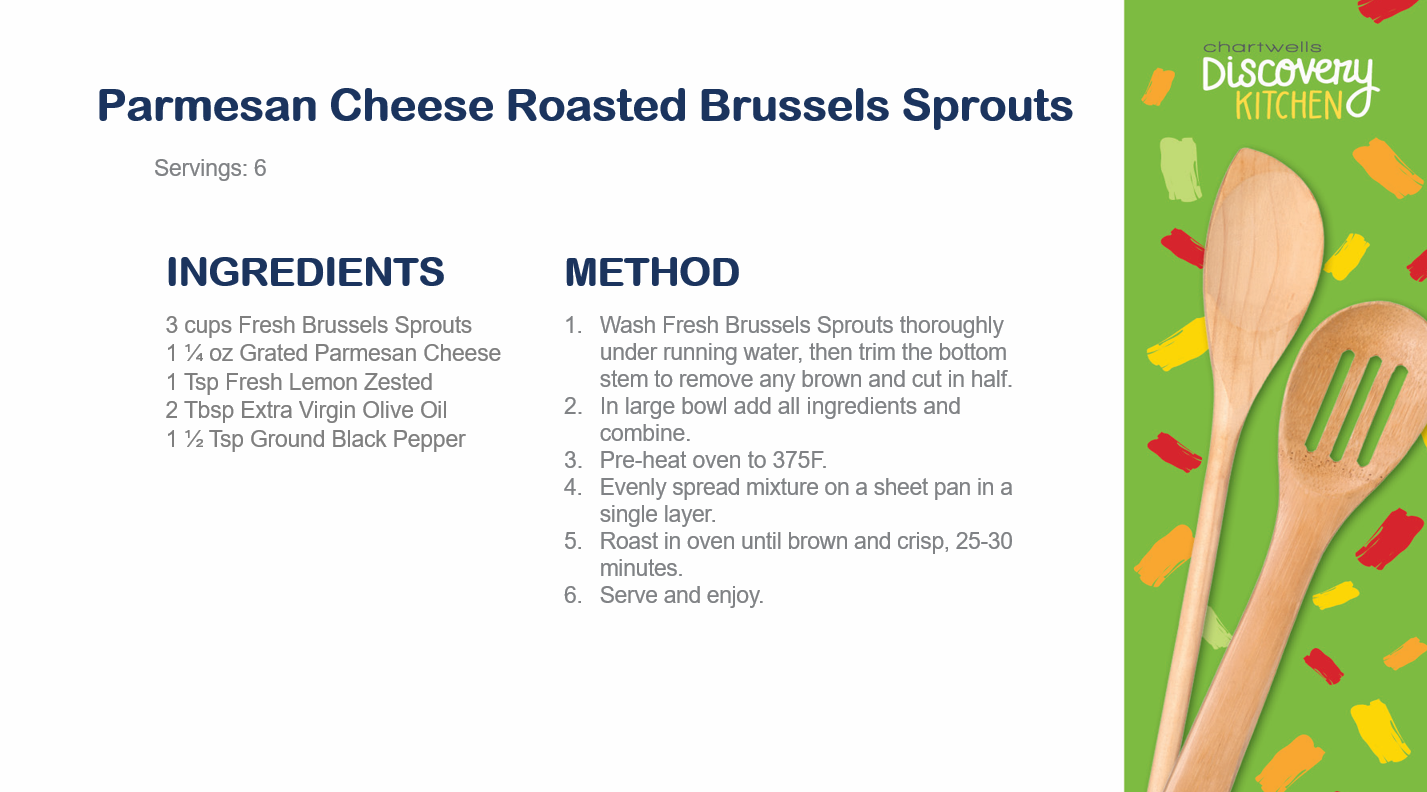 Parmesan Cheese Roasted Brussels Sprouts

Servings: 6

INGREDIENTS

3 cups Fresh Brussels Sprouts
1 ¼ oz Grated Parmesan Cheese
1 Tsp Fresh Lemon Zested
2 Tbsp Extra Virgin Olive Oil
1 ½ Tsp Ground Black Pepper

METHOD

1. Wash Fresh Brussels Sprouts thoroughly under running water, then trim the bottom stem to remove any brown and cut in half.
2. In large bowl add all ingredients and combine.
3. Pre-heat oven to 375F.
4. Evenly spread mixture on a sheet pan in a single layer.
5. Roast in oven until brown and crisp, 25-30 minutes.
6. Serve and enjoy.

chartwells
Discovery
KITCHEN